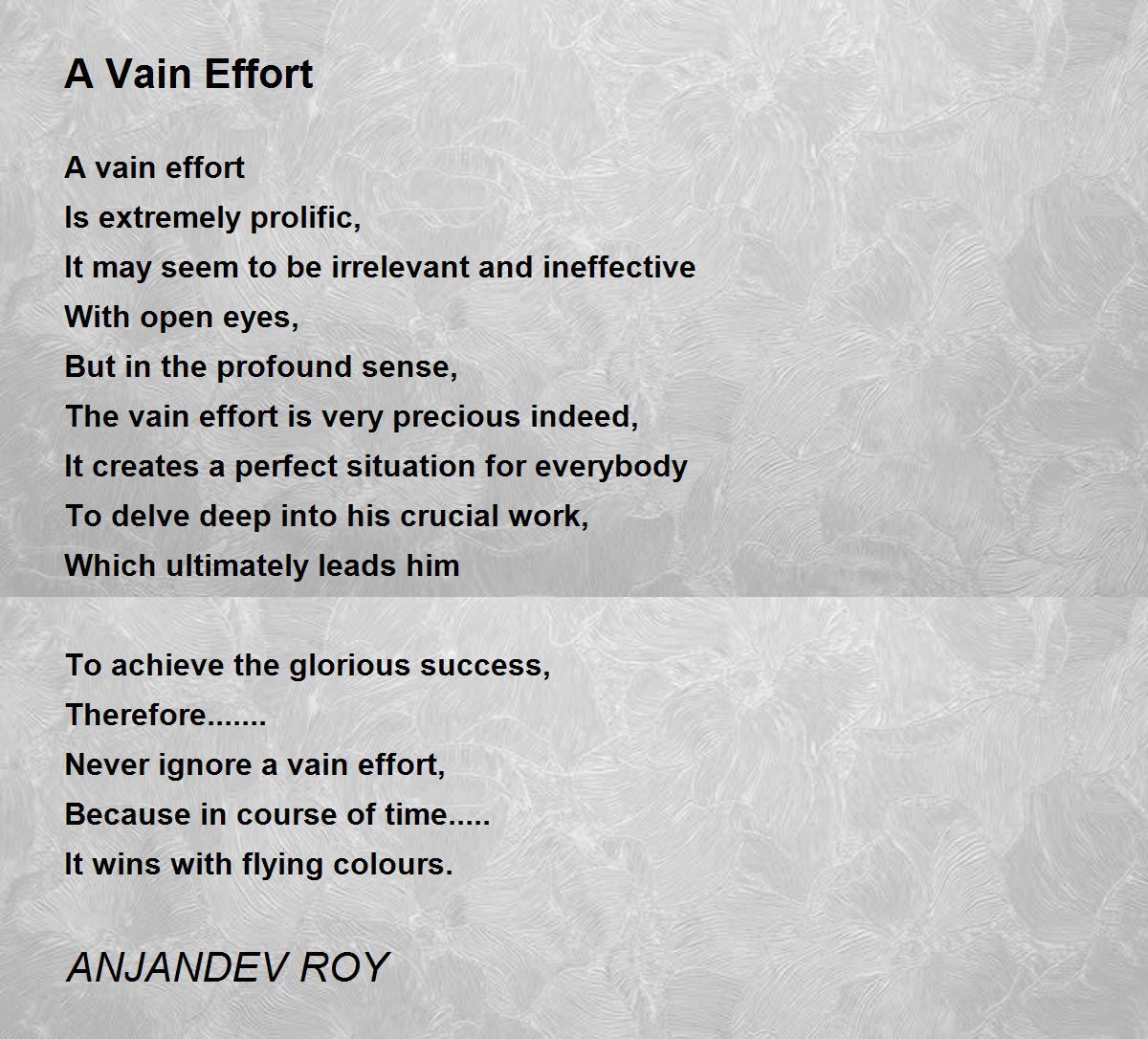 A Vain Effort

A vain effort
Is extremely prolific,
It may seem to be irrelevant and ineffective
With open eyes,
But in the profound sense,
The vain effort is very precious indeed,
It creates a perfect situation for everybody
To delve deep into his crucial work,
Which ultimately leads him

To achieve the glorious success,
Therefore.......
Never ignore a vain effort,
Because in course of time.....
It wins with flying colours.

ANJANDEV ROY